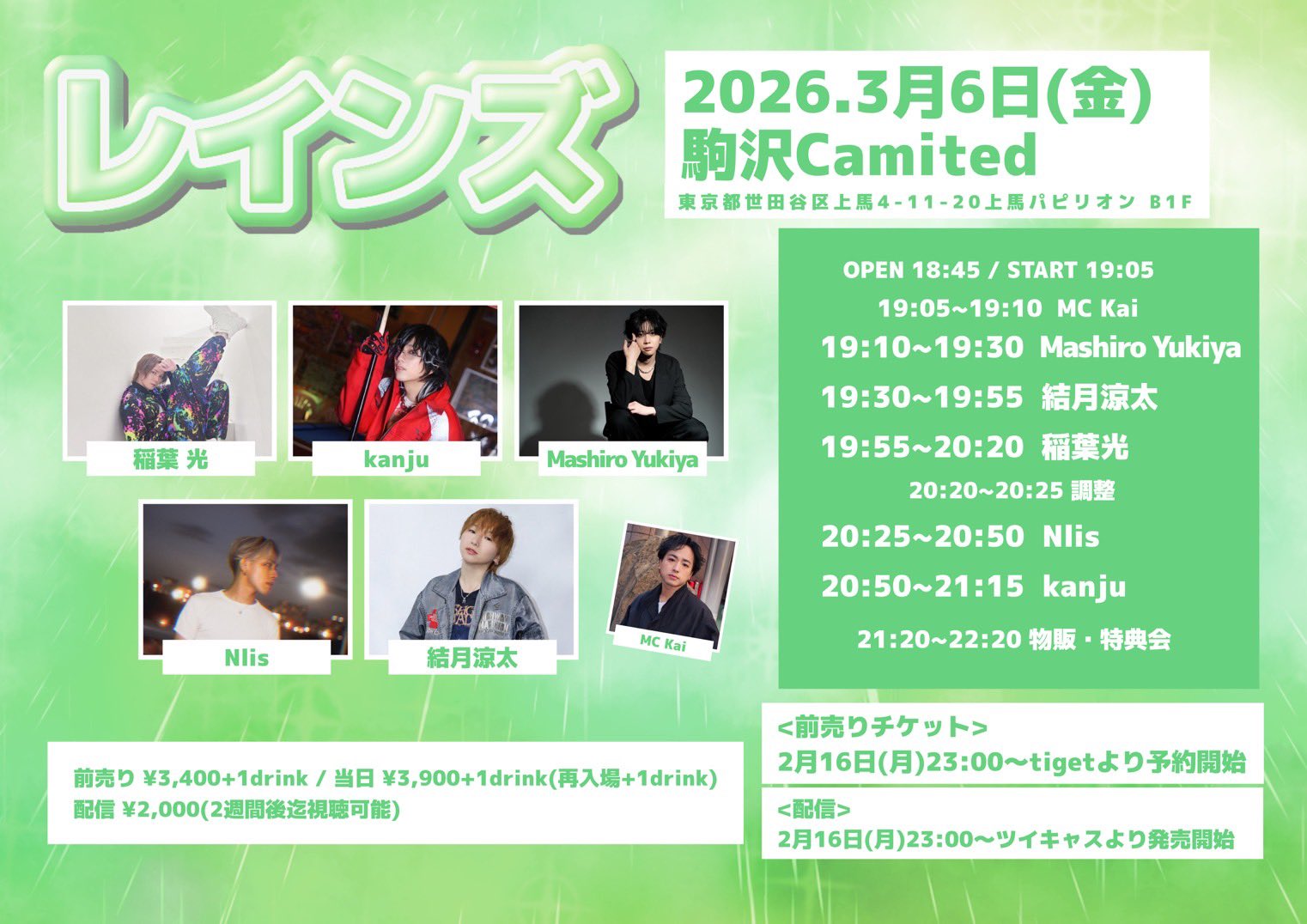 レインズ

2026.3月6日(金)
駒沢Camited
東京都世田谷区上馬4-11-20上馬パピリオン B1F

稲葉 光
kanju
Mashiro Yukiya
Nlis
結月涼太
MC Kai

OPEN 18:45 / START 19:05
19:05~19:10 MC Kai
19:10~19:30 Mashiro Yukiya
19:30~19:55 結月涼太
19:55~20:20 稲葉光
20:20~20:25 調整
20:25~20:50 Nlis
20:50~21:15 kanju
21:20~22:20 物販・特典会

前売り ¥3,400+1drink / 当日 ¥3,900+1drink(再入場+1drink)
配信 ¥2,000(2週間後迄視聴可能)

<前売りチケット>
2月16日(月)23:00〜tigetより予約開始

<配信>
2月16日(月)23:00〜ツイキャスより発売開始